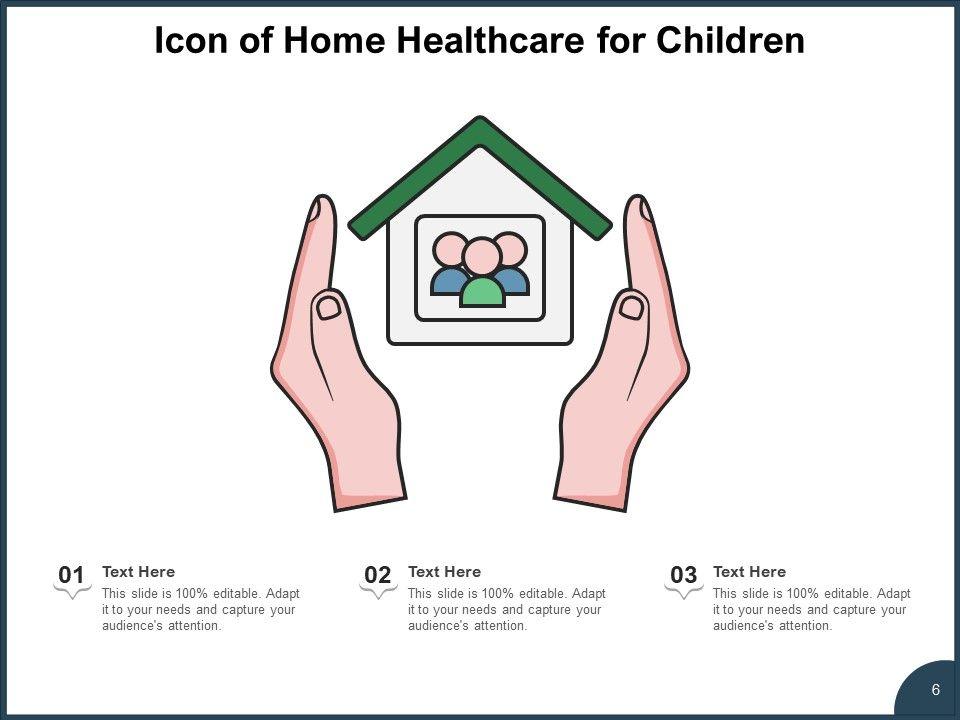 Icon of Home Healthcare for Children

01
Text Here
This slide is 100% editable. Adapt it to your needs and capture your audience's attention.

02
Text Here
This slide is 100% editable. Adapt it to your needs and capture your audience's attention.

03
Text Here
This slide is 100% editable. Adapt it to your needs and capture your audience's attention.

6